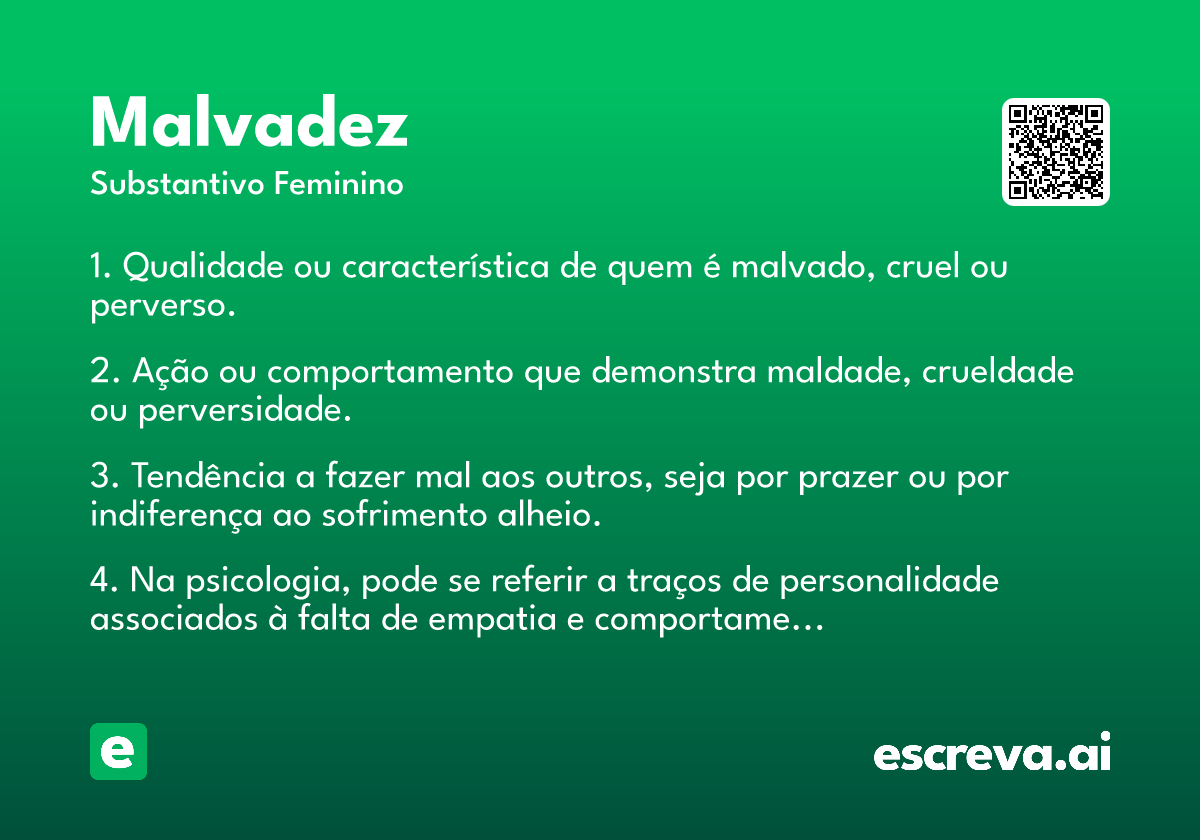 Malvadez
Substantivo Feminino

1. Qualidade ou característica de quem é malvado, cruel ou perverso.

2. Ação ou comportamento que demonstra maldade, crueldade ou perversidade.

3. Tendência a fazer mal aos outros, seja por prazer ou por indiferença ao sofrimento alheio.

4. Na psicologia, pode se referir a traços de personalidade associados à falta de empatia e comportame…

e

escreva.ai